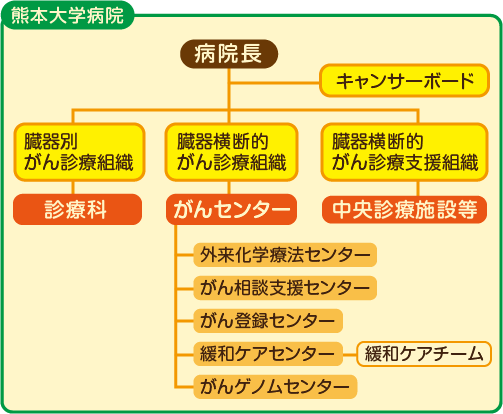 熊本大学病院

病院長

キャンサーボード

臓器別
がん診療組織

臓器横断的
がん診療組織

臓器横断的
がん診療支援組織

診療科

がんセンター

中央診療施設等

外来化学療法センター

がん相談支援センター

がん登録センター

緩和ケアセンター

緩和ケアチーム

がんゲノムセンター